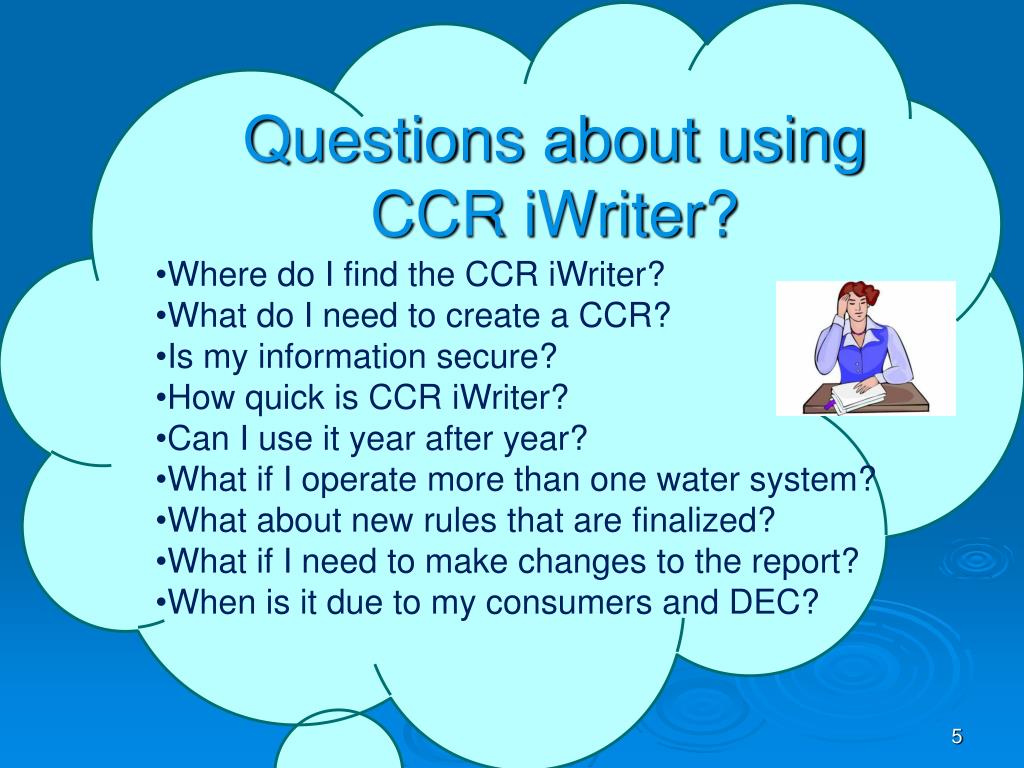 Questions about using CCR iWriter?

•Where do I find the CCR iWriter?
•What do I need to create a CCR?
•Is my information secure?
•How quick is CCR iWriter?
•Can I use it year after year?
•What if I operate more than one water system?
•What about new rules that are finalized?
•What if I need to make changes to the report?
•When is it due to my consumers and DEC?

5